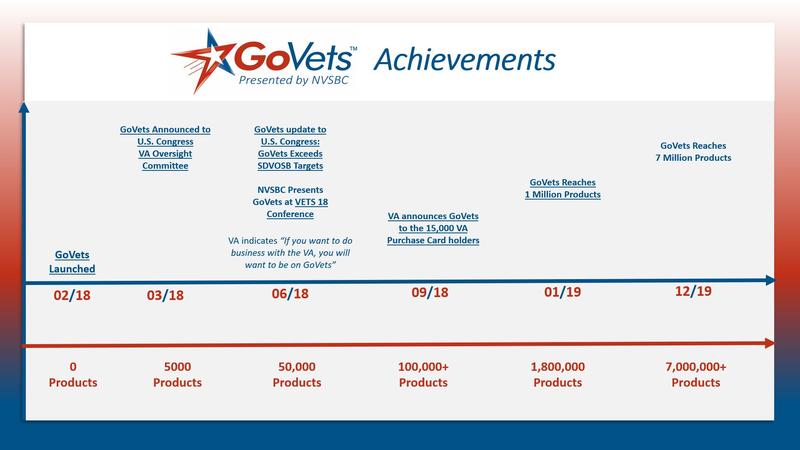 GoVets™ Presented by NVSBC Achievements

GoVets Launched

GoVets Announced to U.S. Congress VA Oversight Committee

GoVets update to U.S. Congress: GoVets Exceeds SDVOSB Targets

NVSBC Presents GoVets at VETS 18 Conference

VA indicates "If you want to do business with the VA, you will want to be on GoVets"

VA announces GoVets to the 15,000 VA Purchase Card holders

GoVets Reaches 1 Million Products

GoVets Reaches 7 Million Products

02/18 03/18 06/18 09/18 01/19 12/19

0 Products

5000 Products

50,000 Products

100,000+ Products

1,800,000 Products

7,000,000+ Products